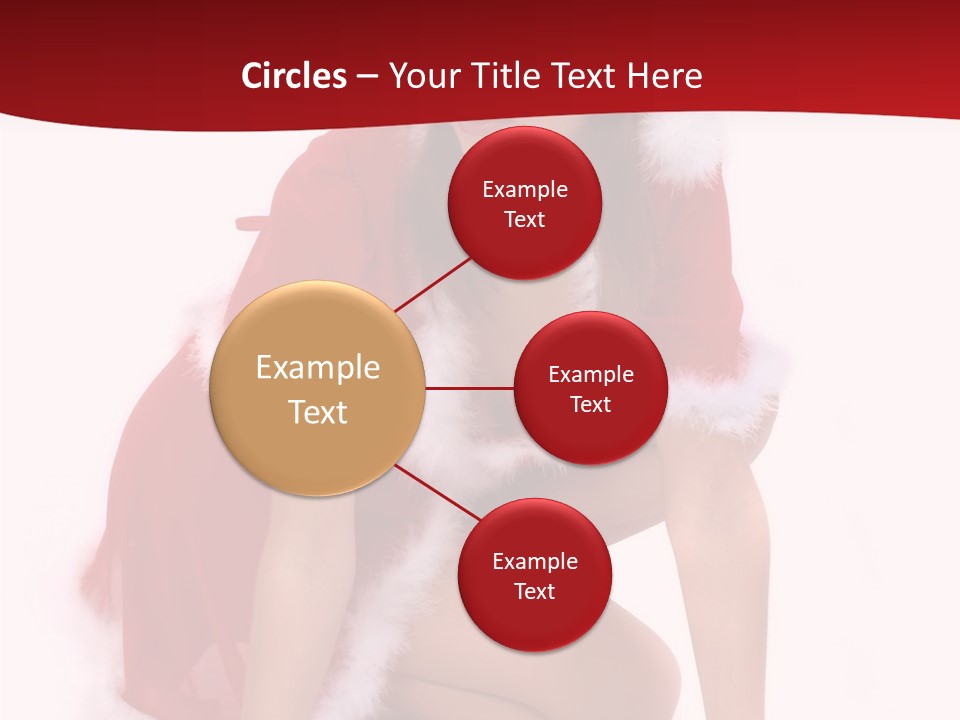 Circles – Your Title Text Here

Example Text

Example Text

Example Text

Example Text